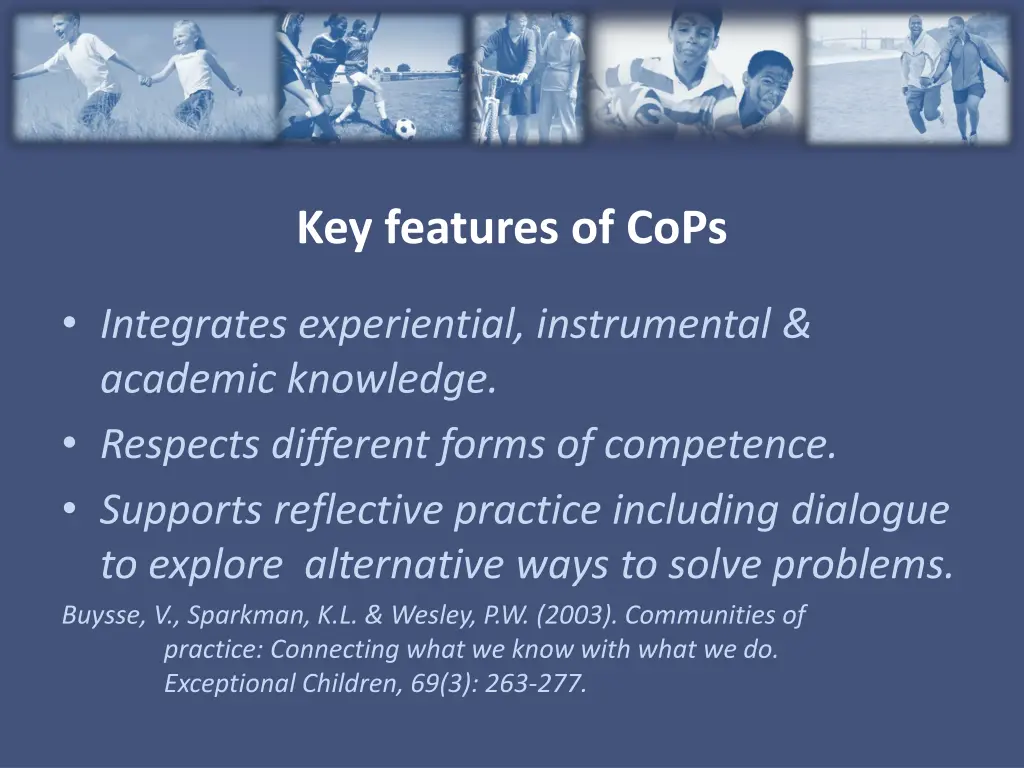 Key features of CoPs

• Integrates experiential, instrumental & academic knowledge.
• Respects different forms of competence.
• Supports reflective practice including dialogue to explore alternative ways to solve problems.

Buysse, V., Sparkman, K.L. & Wesley, P.W. (2003). Communities of practice: Connecting what we know with what we do. Exceptional Children, 69(3): 263-277.